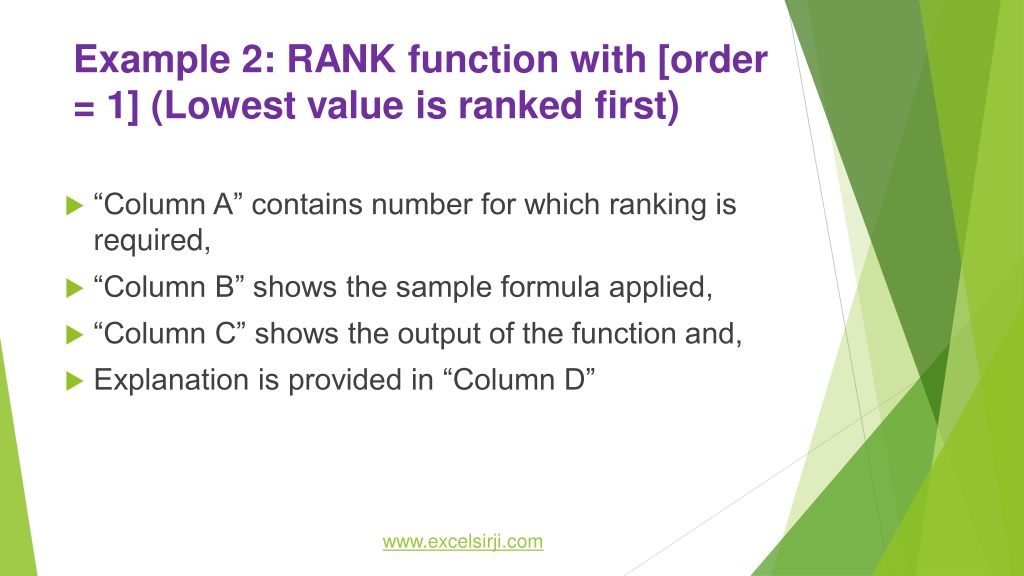 Example 2: RANK function with [order = 1] (Lowest value is ranked first)

“Column A” contains number for which ranking is required,

“Column B” shows the sample formula applied,

“Column C” shows the output of the function and,

Explanation is provided in “Column D”

www.excelsirji.com